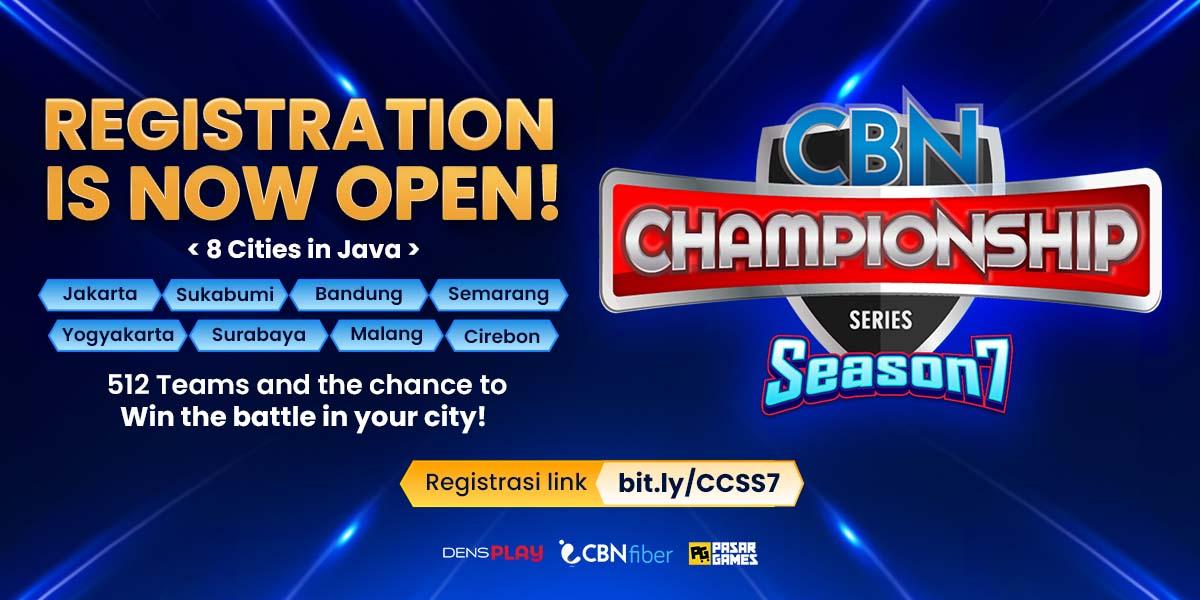 REGISTRATION IS NOW OPEN!

< 8 Cities in Java >

Jakarta Sukabumi Bandung Semarang
Yogyakarta Surabaya Malang Cirebon

512 Teams and the chance to Win the battle in your city!

CBN CHAMPIONSHIP SERIES Season7

Registrasi link bit.ly/CCSS7

DENSPLAY CBNfiber PG PASAR GAMES